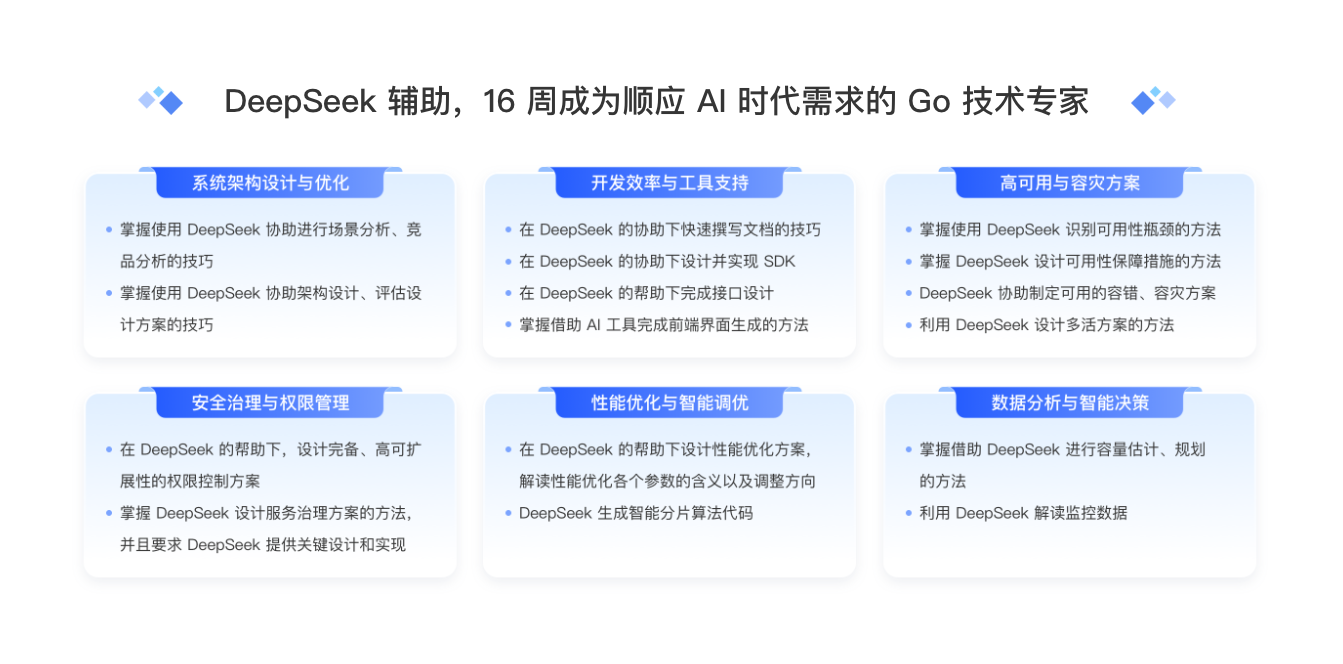 DeepSeek 辅助，16 周成为顺应 AI 时代需求的 Go 技术专家

系统架构设计与优化

- 掌握使用 DeepSeek 协助进行场景分析、竞品分析的技巧
- 掌握使用 DeepSeek 协助架构设计、评估设计方案的技巧

开发效率与工具支持

- 在 DeepSeek 的协助下快速撰写文档的技巧
- 在 DeepSeek 的协助下设计并实现 SDK
- 在 DeepSeek 的帮助下完成接口设计
- 掌握借助 AI 工具完成前端界面生成的方法

高可用与容灾方案

- 掌握使用 DeepSeek 识别可用性瓶颈的方法
- 掌握 DeepSeek 设计可用性保障措施的方法
- DeepSeek 协助制定可用的容错、容灾方案
- 利用 DeepSeek 设计多活方案的方法

安全治理与权限管理

- 在 DeepSeek 的帮助下，设计完备、高可扩展性的权限控制方案
- 掌握 DeepSeek 设计服务治理方案的方法，并且要求 DeepSeek 提供关键设计和实现

性能优化与智能调优

- 在 DeepSeek 的帮助下设计性能优化方案，解读性能优化各个参数的含义以及调整方向
- DeepSeek 生成智能分片算法代码

数据分析与智能决策

- 掌握借助 DeepSeek 进行容量估计、规划的方法
- 利用 DeepSeek 解读监控数据